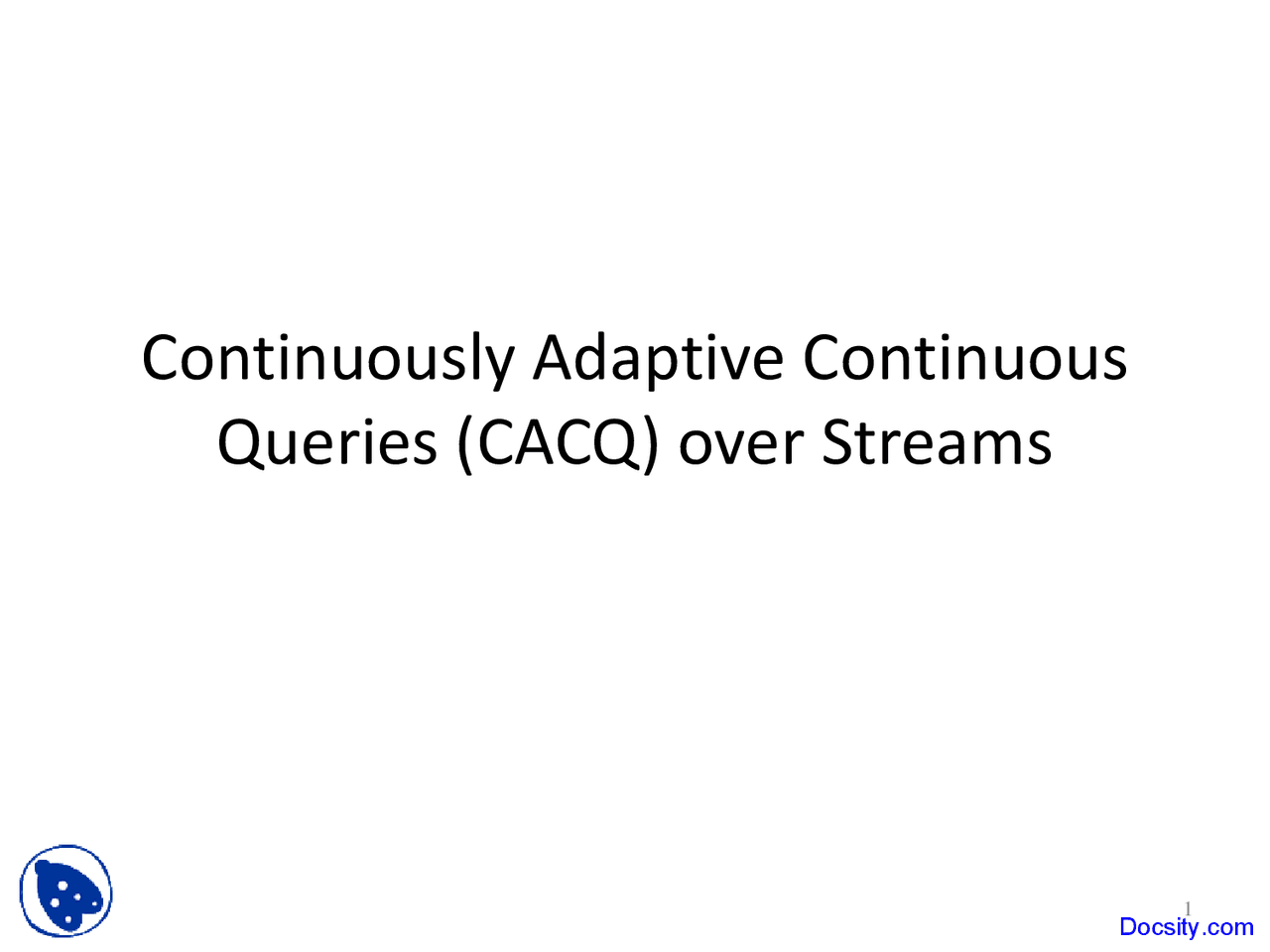 Continuously Adaptive Continuous Queries (CACQ) over Streams

1

Docsity.com